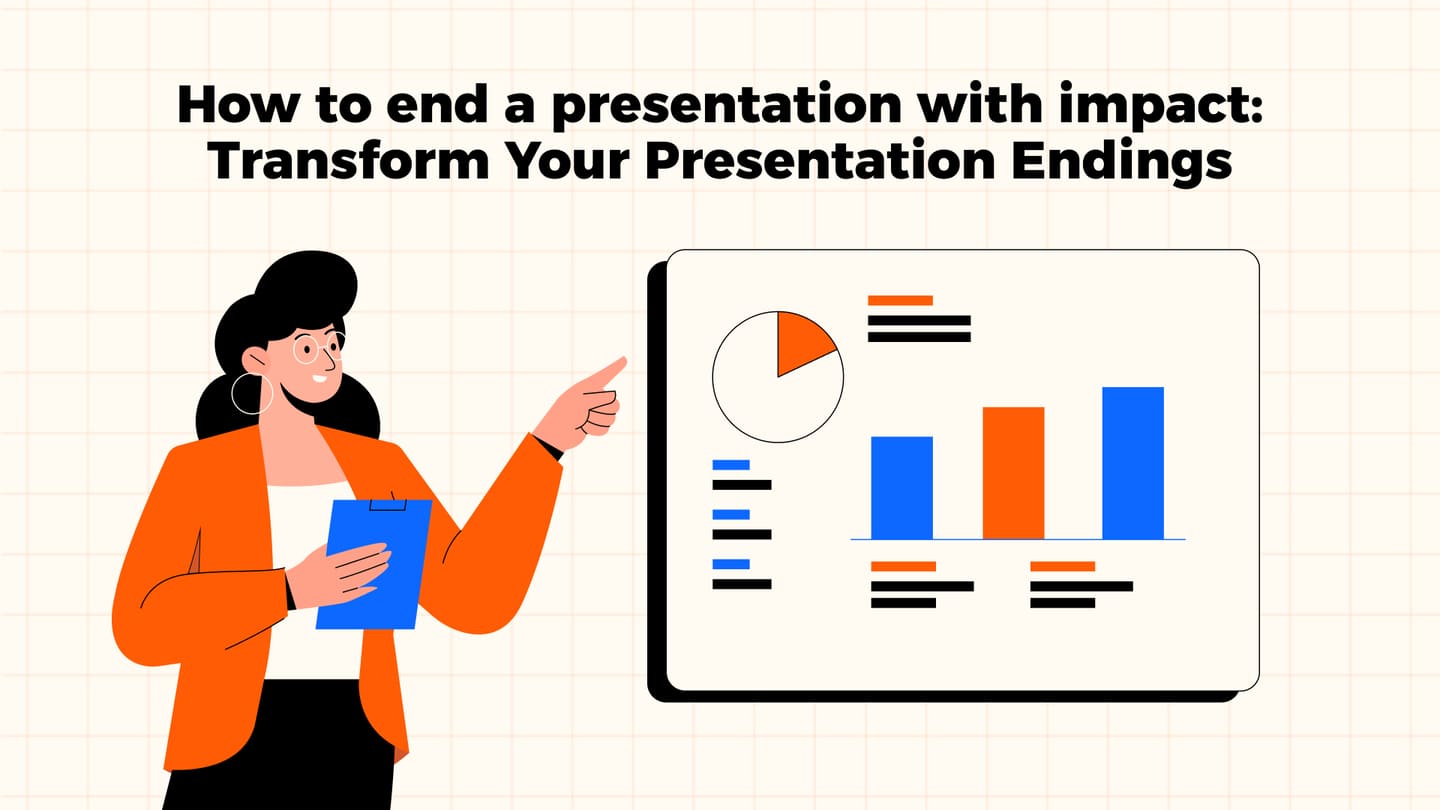 How to end a presentation with impact: Transform Your Presentation Endings